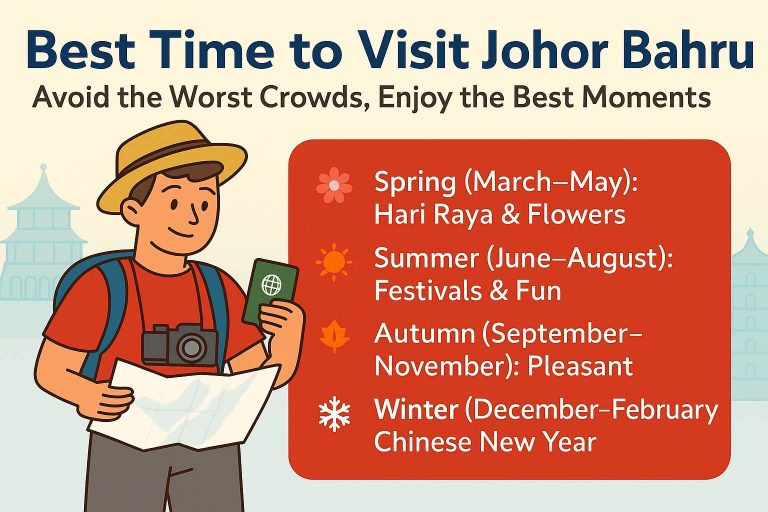 Best Time to Visit Johor Bahru

Avoid the Worst Crowds, Enjoy the Best Moments

Spring (March–May): Hari Raya & Flowers

Summer (June–August): Festivals & Fun

Autumn (September–November): Pleasant

Winter (December–February Chinese New Year